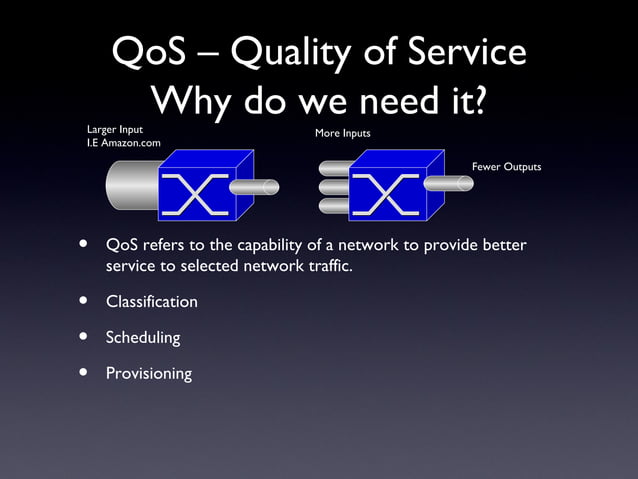 QoS – Quality of Service
Why do we need it?

Larger Input
I.E Amazon.com

More Inputs

Fewer Outputs

• QoS refers to the capability of a network to provide better service to selected network traffic.

• Classification

• Scheduling

• Provisioning